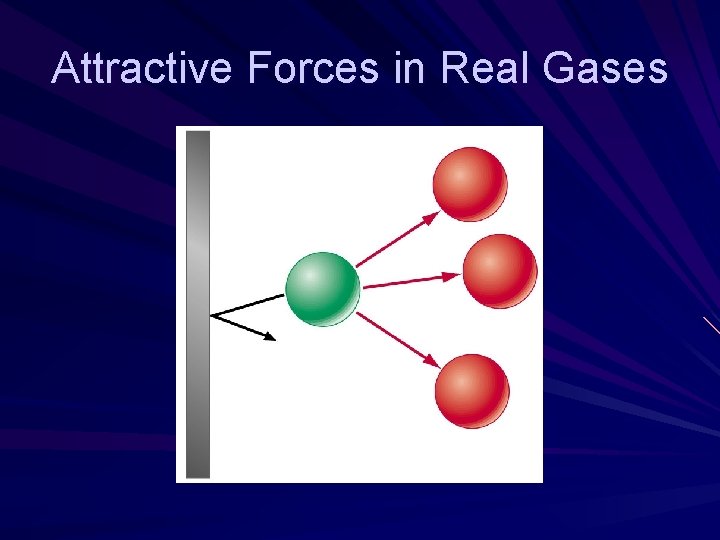 Attractive Forces in Real Gases